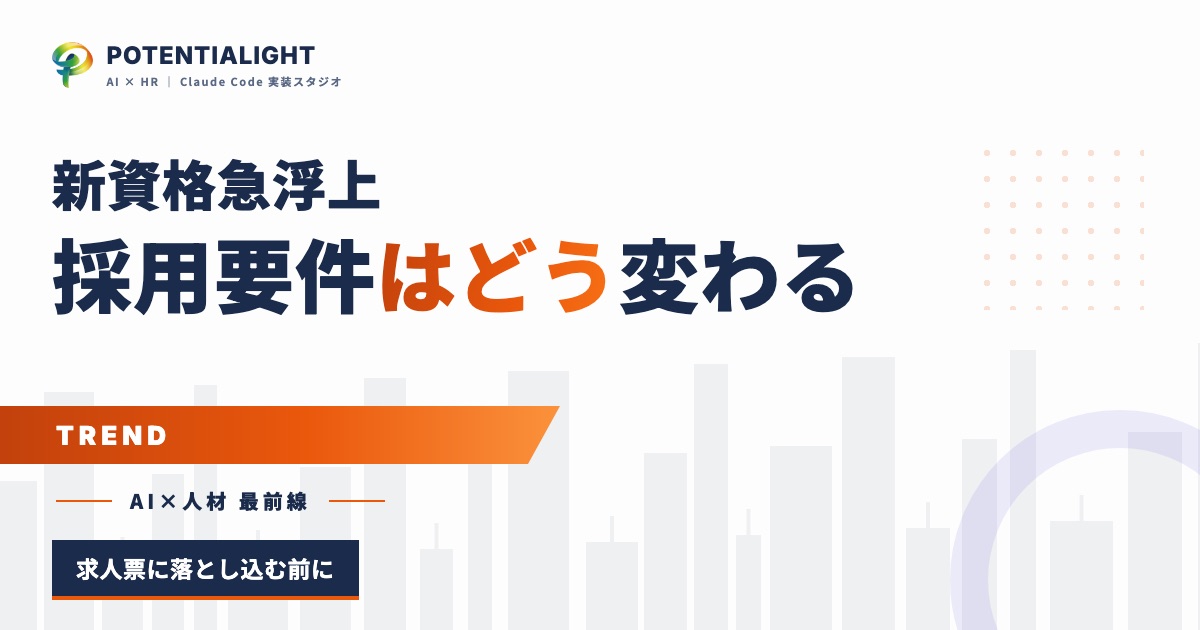 POTENTIALIGHT
AI × HR | Claude Code 実装スタジオ

新資格急浮上
採用要件はどう変わる

TREND

AI×人材 最前線

求人票に落とし込む前に